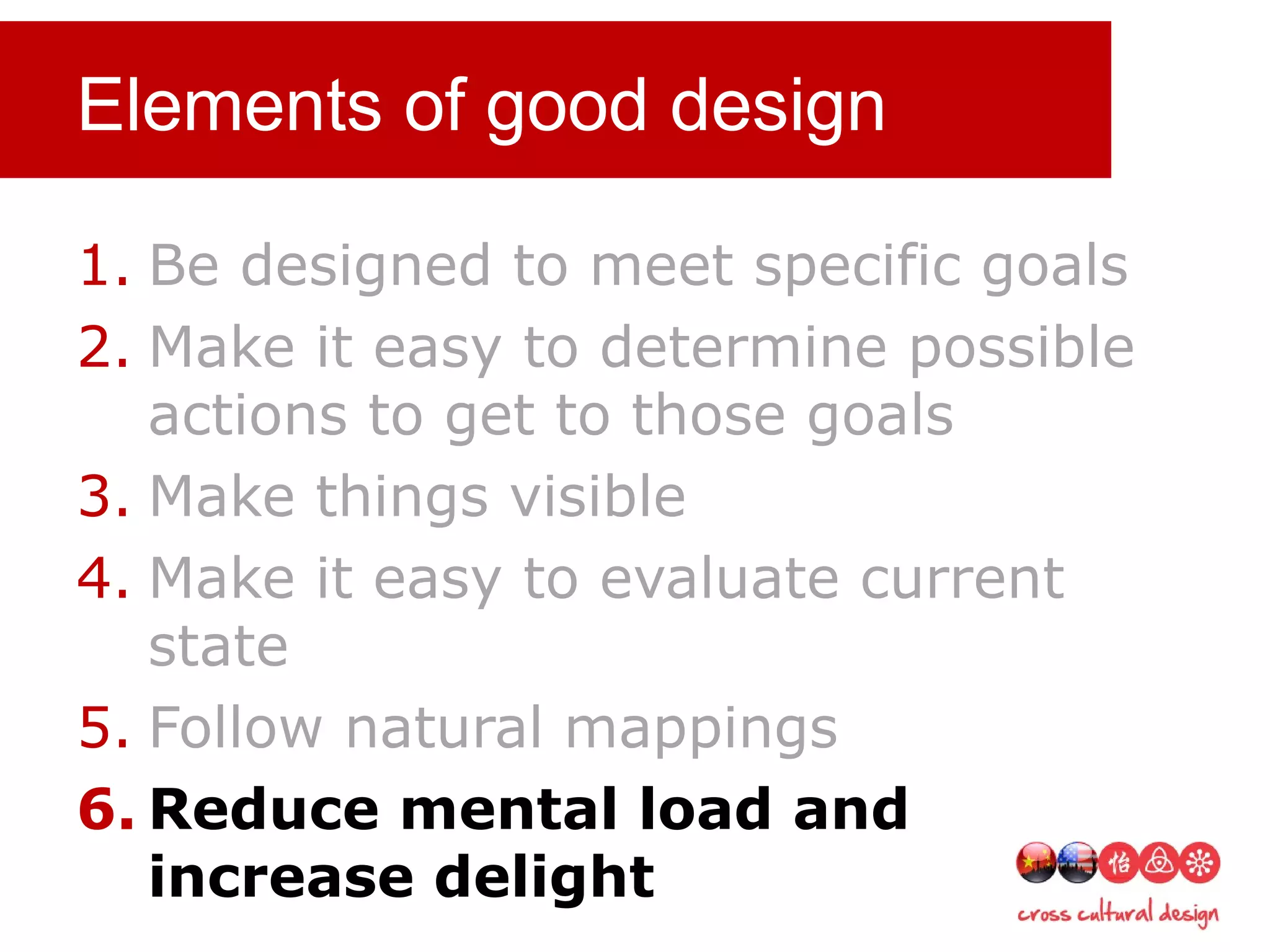 Elements of good design

1. Be designed to meet specific goals
2. Make it easy to determine possible actions to get to those goals
3. Make things visible
4. Make it easy to evaluate current state
5. Follow natural mappings
6. Reduce mental load and increase delight

怡

cross cultural design